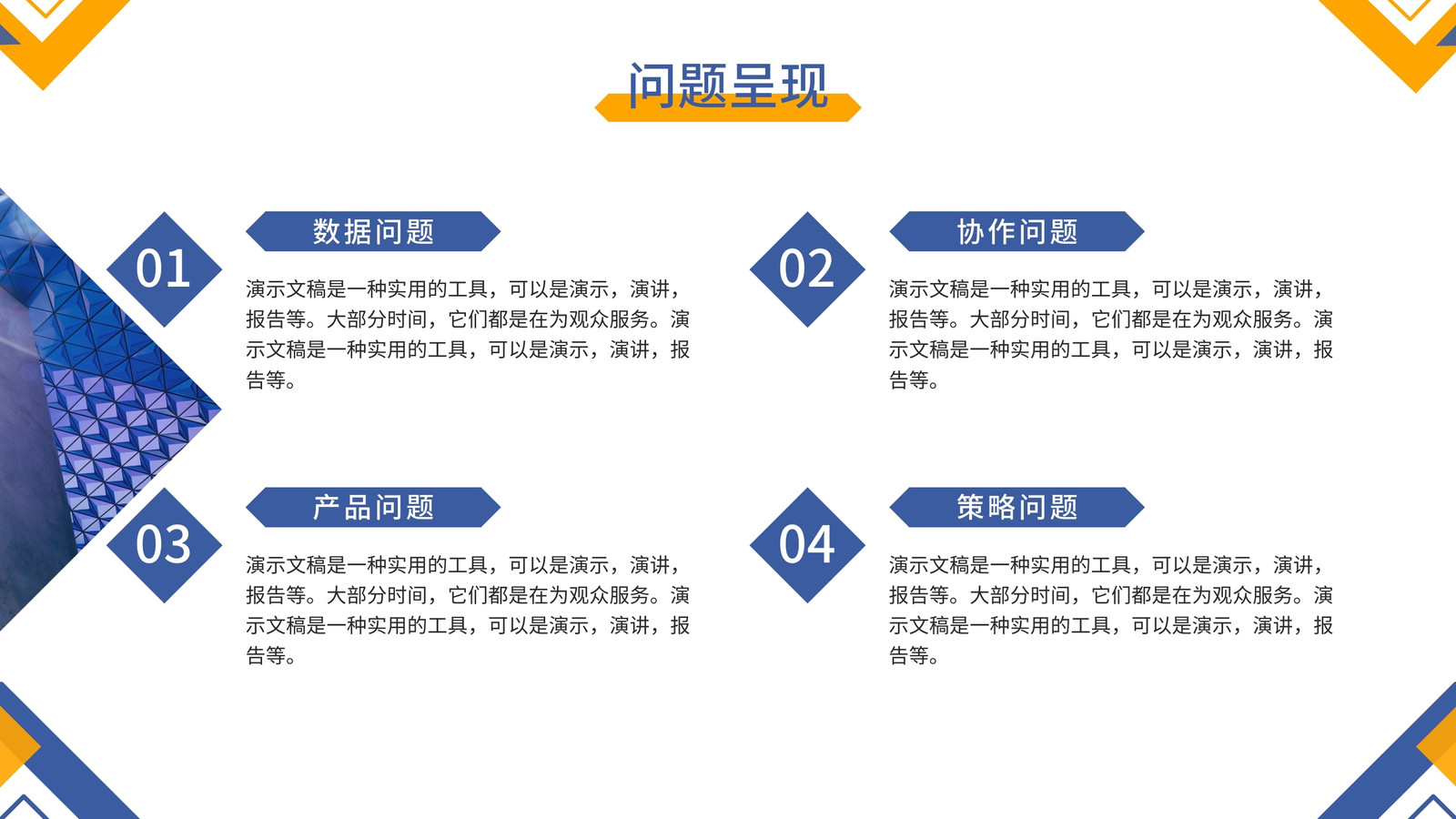 问题呈现

01

数据问题

演示文稿是一种实用的工具，可以是演示，演讲，报告等。大部分时间，它们都是在为观众服务。演示文稿是一种实用的工具，可以是演示，演讲，报告等。

02

协作问题

演示文稿是一种实用的工具，可以是演示，演讲，报告等。大部分时间，它们都是在为观众服务。演示文稿是一种实用的工具，可以是演示，演讲，报告等。

03

产品问题

演示文稿是一种实用的工具，可以是演示，演讲，报告等。大部分时间，它们都是在为观众服务。演示文稿是一种实用的工具，可以是演示，演讲，报告等。

04

策略问题

演示文稿是一种实用的工具，可以是演示，演讲，报告等。大部分时间，它们都是在为观众服务。演示文稿是一种实用的工具，可以是演示，演讲，报告等。